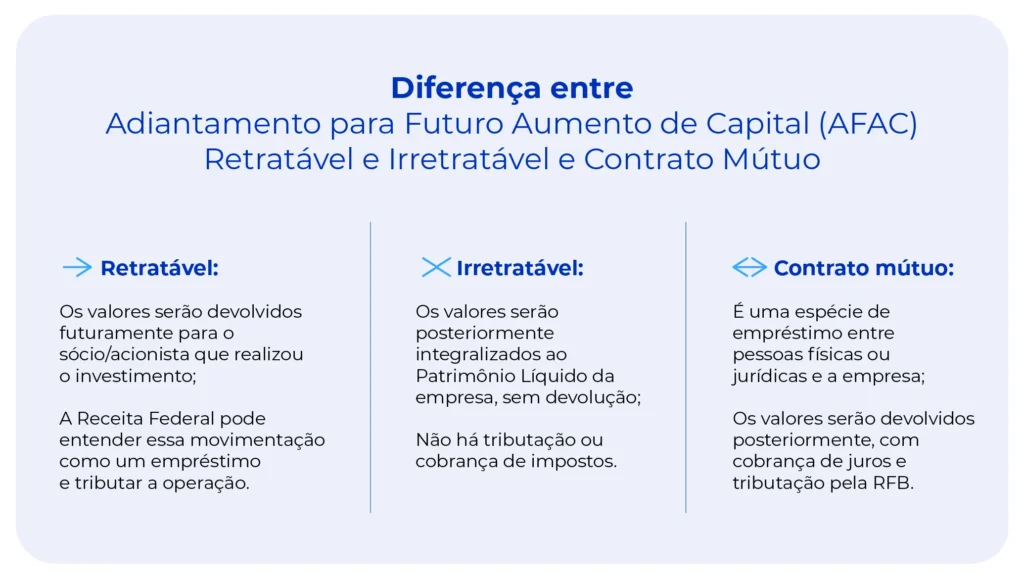 Diferença entre
Adiantamento para Futuro Aumento de Capital (AFAC)
Retratável e Irretratável e Contrato Mútuo

Retratável:

Os valores serão devolvidos futuramente para o sócio/acionista que realizou o investimento;

A Receita Federal pode entender essa movimentação como um empréstimo e tributar a operação.

Irretratável:

Os valores serão posteriormente integralizados ao Patrimônio Líquido da empresa, sem devolução;

Não há tributação ou cobrança de impostos.

Contrato mútuo:

É uma espécie de empréstimo entre pessoas físicas ou jurídicas e a empresa;

Os valores serão devolvidos posteriormente, com cobrança de juros e tributação pela RFB.